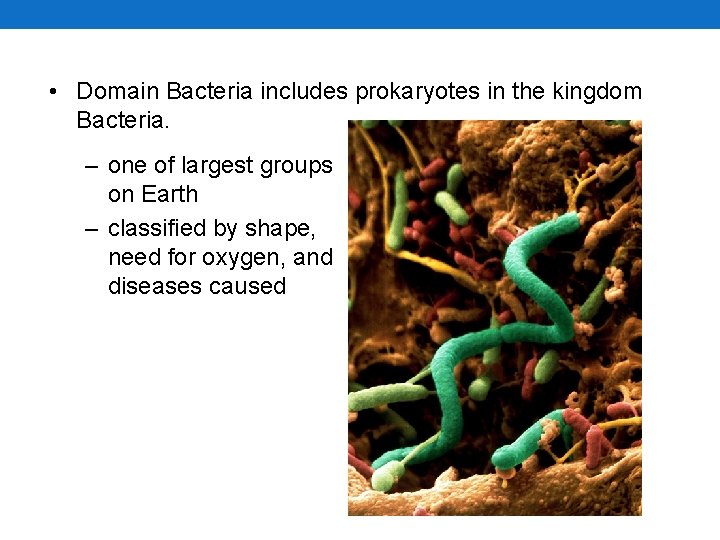 • Domain Bacteria includes prokaryotes in the kingdom Bacteria.

– one of largest groups on Earth

– classified by shape, need for oxygen, and diseases caused